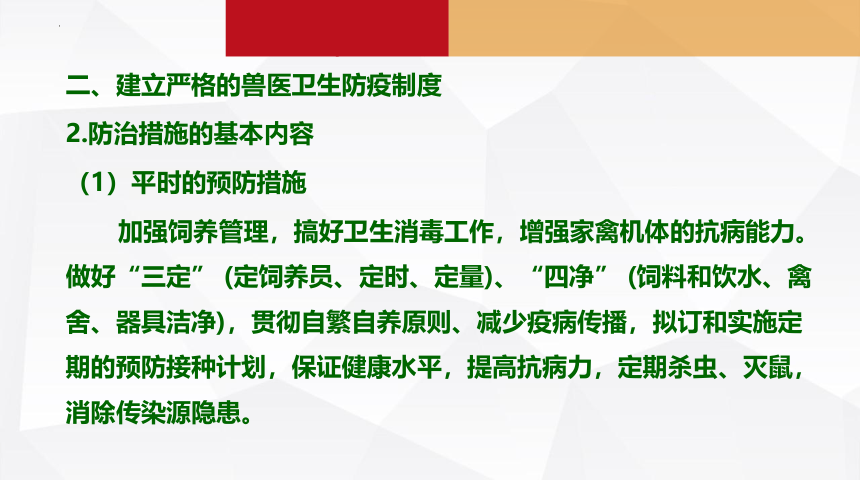 二、建立严格的兽医卫生防疫制度

2.防治措施的基本内容

（1）平时的预防措施

加强饲养管理，搞好卫生消毒工作，增强家禽机体的抗病能力。做好“三定”（定饲养员、定时、定量)、“四净”（饲料和饮水、禽舍、器具洁净)，贯彻自繁自养原则、减少疫病传播，拟订和实施定期的预防接种计划，保证健康水平，提高抗病力，定期杀虫、灭鼠，消除传染源隐患。